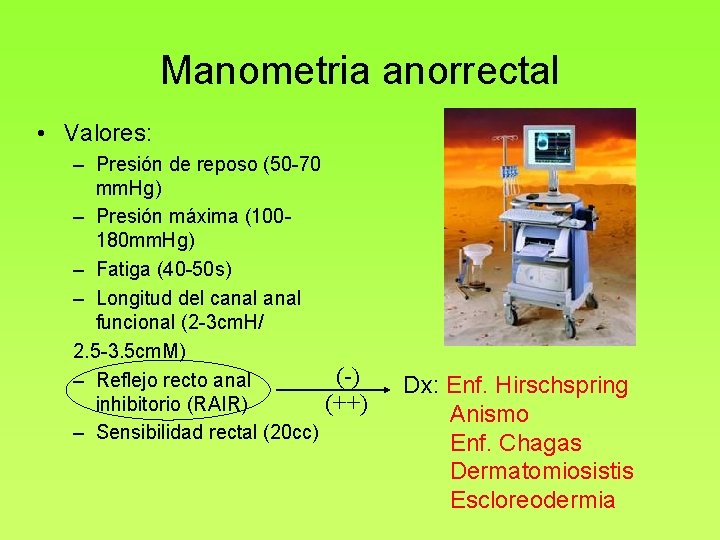 Manometria anorrectal

• Valores:
– Presión de reposo (50-70 mmHg)
– Presión máxima (100-180mmHg)
– Fatiga (40-50s)
– Longitud del canal anal funcional (2-3cmH/
2.5-3.5cmM)
– Reflejo recto anal inhibitorio (RAIR)
– Sensibilidad rectal (20cc)

(-)
(++)

Dx: Enf. Hirschspring
Anismo
Enf. Chagas
Dermatomiosistis
Escloreodermia